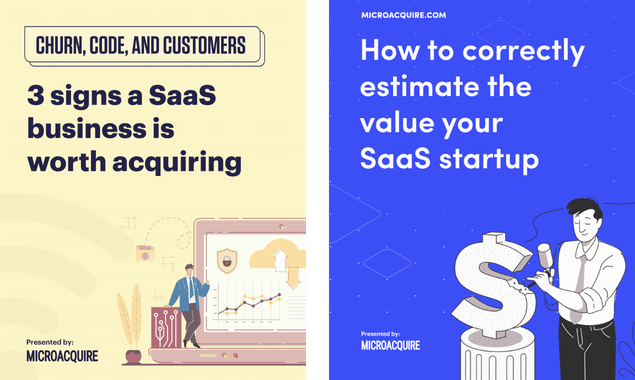 CHURN, CODE, AND CUSTOMERS

3 signs a SaaS business is worth acquiring

Presented by:
MICROACQUIRE

MICROACQUIRE.COM

How to correctly estimate the value your SaaS startup

Presented by:
MICROACQUIRE